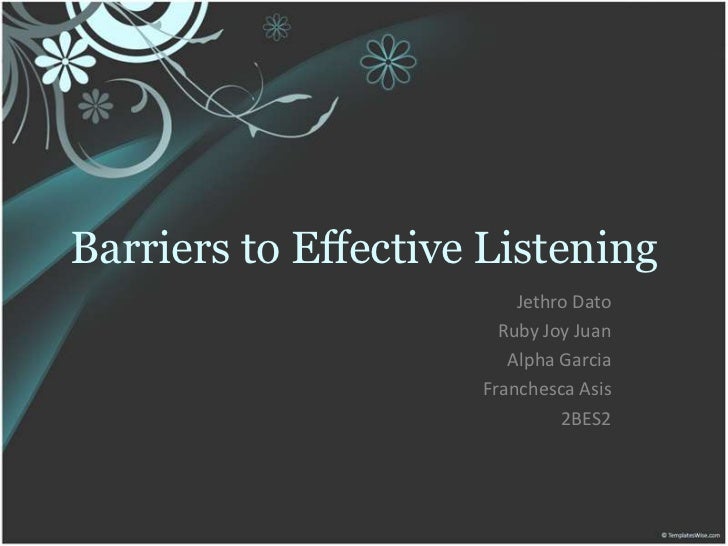 Barriers to Effective Listening

Jethro Dato
Ruby Joy Juan
Alpha Garcia
Franchesca Asis
2BES2

© TemplatesWise.com